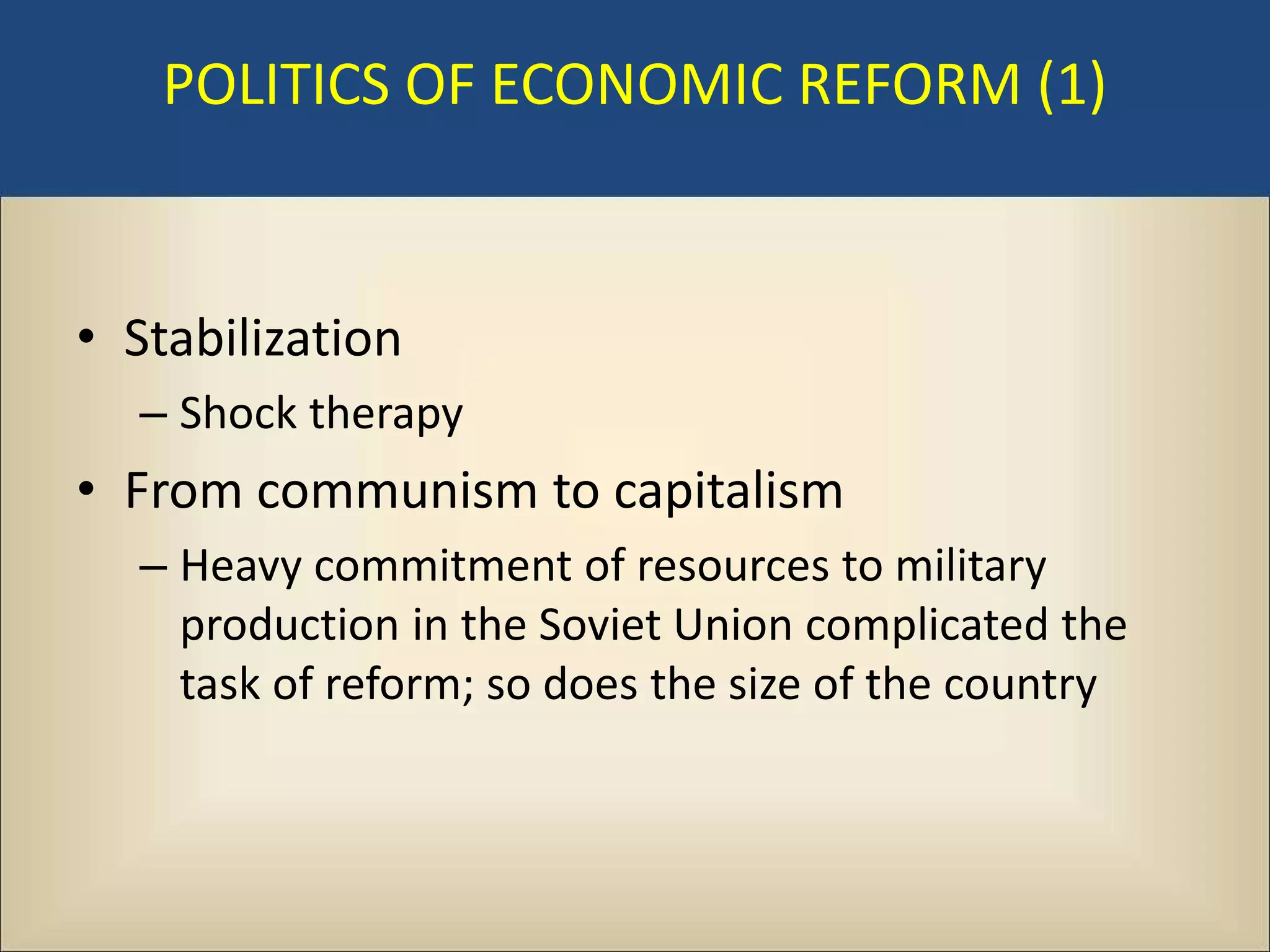 POLITICS OF ECONOMIC REFORM (1)

• Stabilization
– Shock therapy
• From communism to capitalism
– Heavy commitment of resources to military production in the Soviet Union complicated the task of reform; so does the size of the country